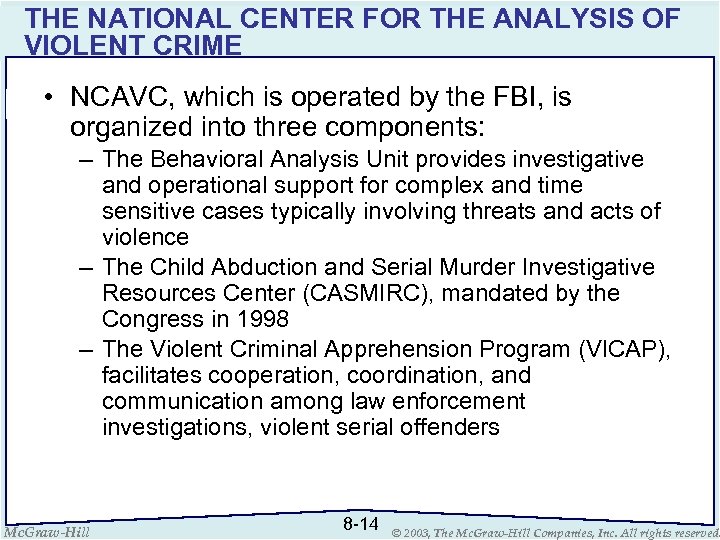 THE NATIONAL CENTER FOR THE ANALYSIS OF VIOLENT CRIME

• NCAVC, which is operated by the FBI, is organized into three components:
– The Behavioral Analysis Unit provides investigative and operational support for complex and time sensitive cases typically involving threats and acts of violence
– The Child Abduction and Serial Murder Investigative Resources Center (CASMIRC), mandated by the Congress in 1998
– The Violent Criminal Apprehension Program (VICAP), facilitates cooperation, coordination, and communication among law enforcement investigations, violent serial offenders

McGraw-Hill
8-14
© 2003, The McGraw-Hill Companies, Inc. All rights reserved.